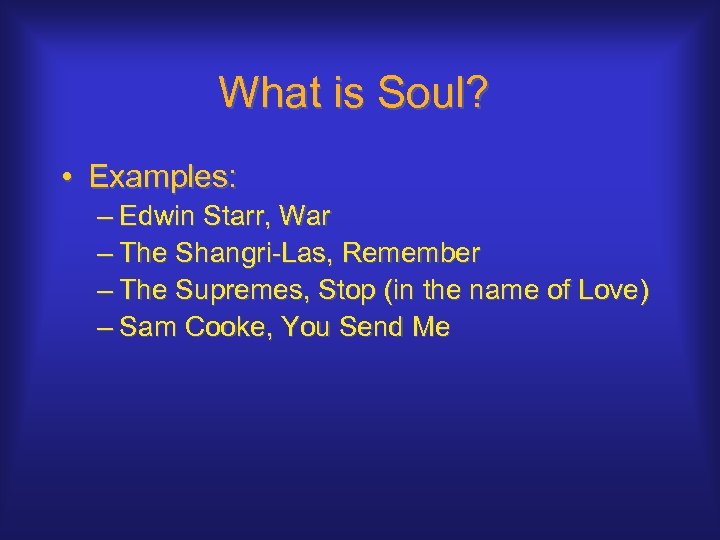 What is Soul?

• Examples:
– Edwin Starr, War
– The Shangri-Las, Remember
– The Supremes, Stop (in the name of Love)
– Sam Cooke, You Send Me